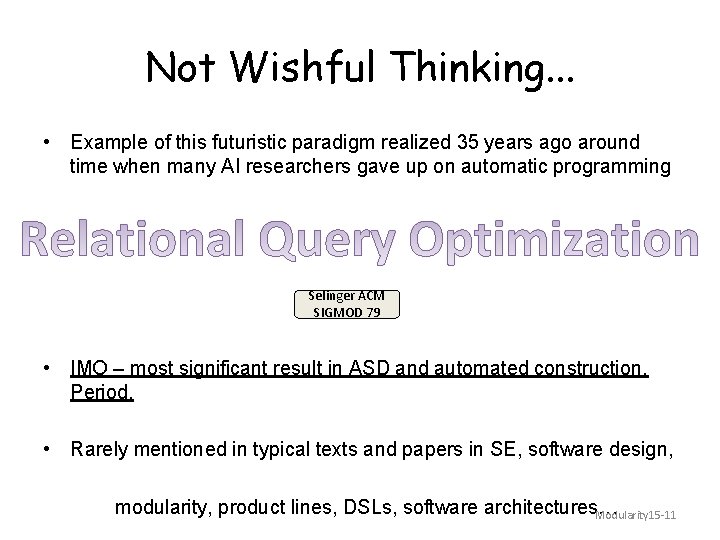 Not Wishful Thinking...

• Example of this futuristic paradigm realized 35 years ago around time when many AI researchers gave up on automatic programming

Relational Query Optimization

Selinger ACM SIGMOD 79

• IMO – most significant result in ASD and automated construction. Period.

• Rarely mentioned in typical texts and papers in SE, software design,

modularity, product lines, DSLs, software architectures...

Modularity15-11